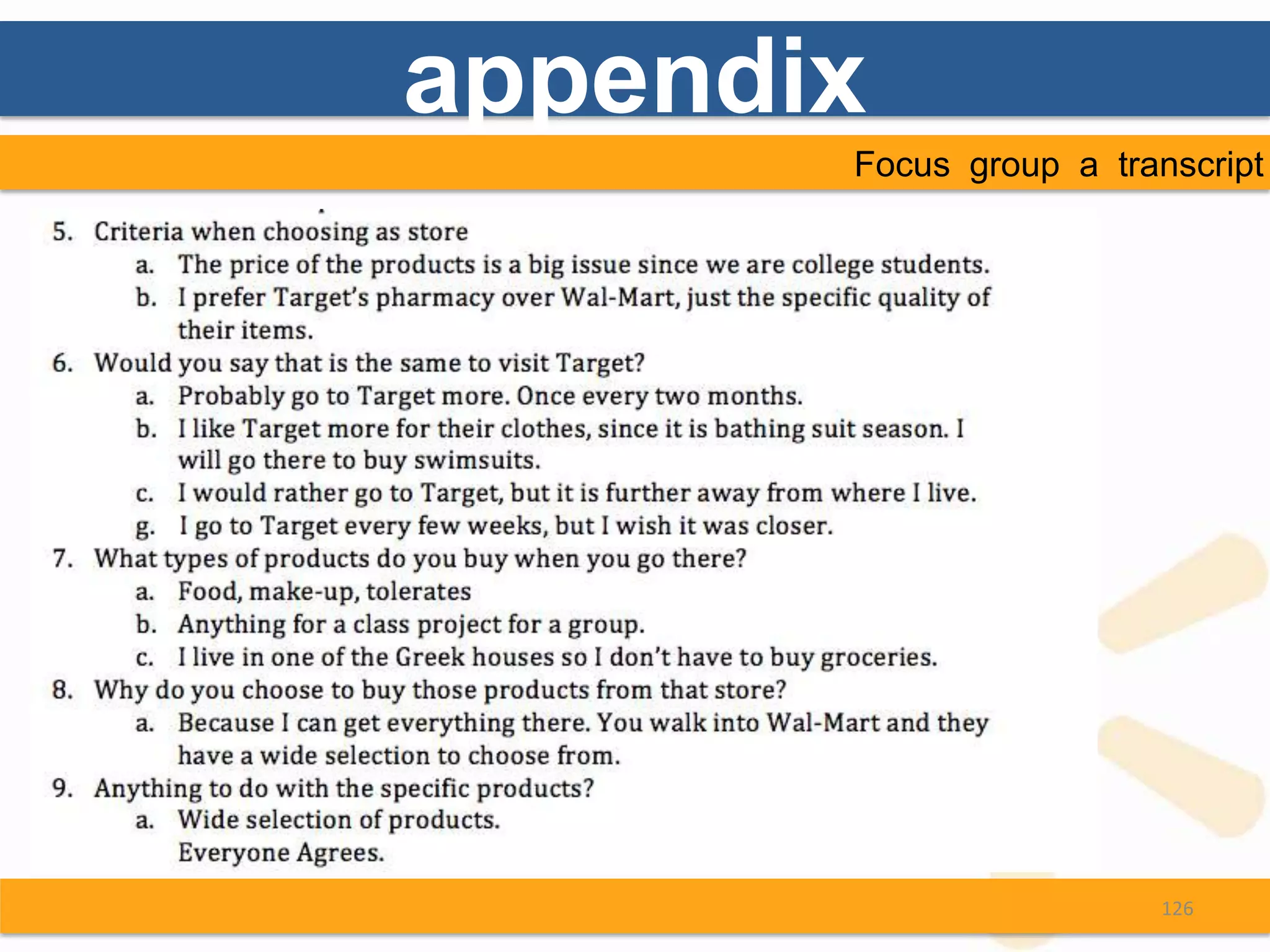 appendix

Focus group a transcript

5. Criteria when choosing as store
a. The price of the products is a big issue since we are college students.
b. I prefer Target's pharmacy over Wal-Mart, just the specific quality of their items.
6. Would you say that is the same to visit Target?
a. Probably go to Target more. Once every two months.
b. I like Target more for their clothes, since it is bathing suit season. I will go there to buy swimsuits.
c. I would rather go to Target, but it is further away from where I live.
g. I go to Target every few weeks, but I wish it was closer.
7. What types of products do you buy when you go there?
a. Food, make-up, tolerates
b. Anything for a class project for a group.
c. I live in one of the Greek houses so I don't have to buy groceries.
8. Why do you choose to buy those products from that store?
a. Because I can get everything there. You walk into Wal-Mart and they have a wide selection to choose from.
9. Anything to do with the specific products?
a. Wide selection of products.
Everyone Agrees.

126